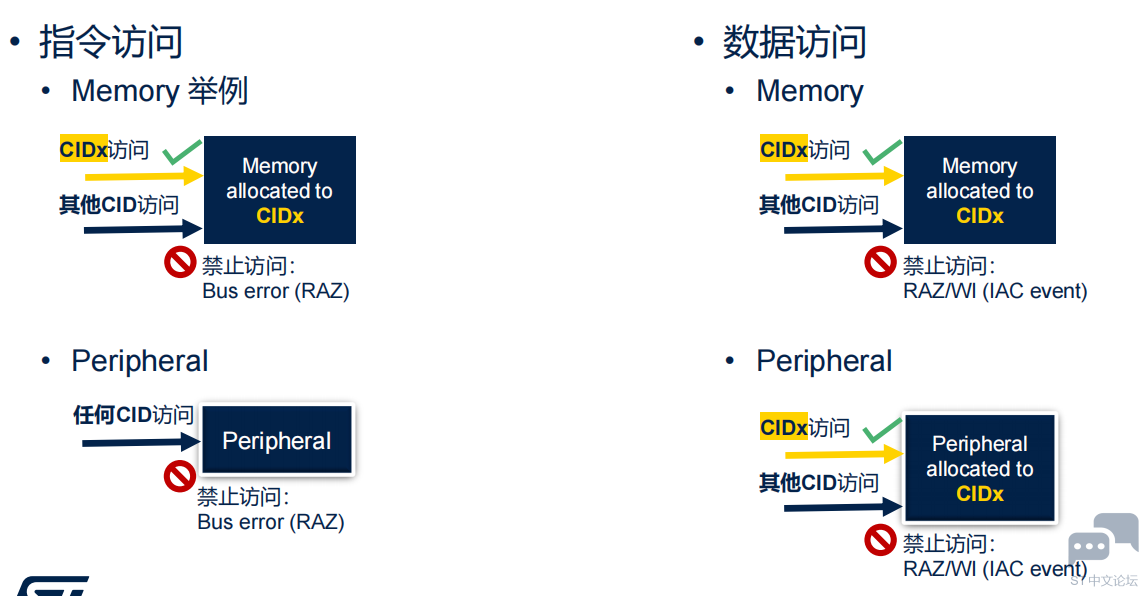 • 指令访问

• Memory 举例

CIDx访问

其他CID访问

Memory allocated to CIDx

禁止访问: Bus error (RAZ)

• Peripheral

任何CID访问

Peripheral

禁止访问: Bus error (RAZ)

• 数据访问

• Memory

CIDx访问

其他CID访问

Memory allocated to CIDx

禁止访问: RAZ/WI (IAC event)

• Peripheral

CIDx访问

其他CID访问

Peripheral allocated to CIDx

禁止访问: RAZ/WI (IAC event)

ST中文论坛